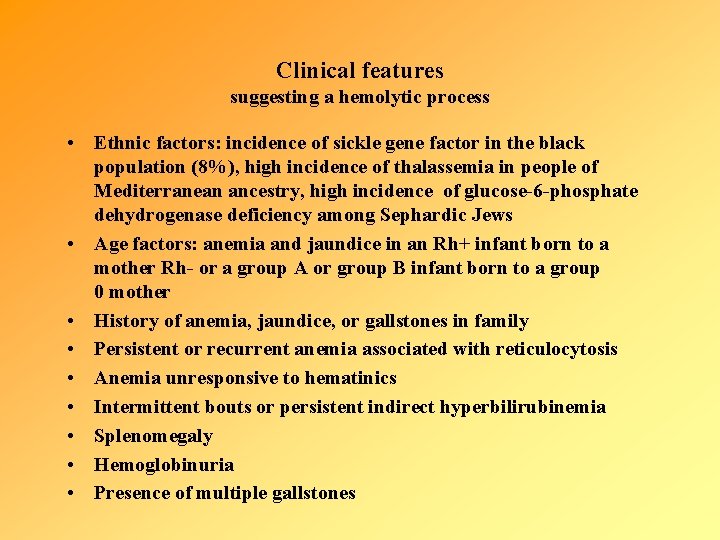 Clinical features
suggesting a hemolytic process

• Ethnic factors: incidence of sickle gene factor in the black population (8%), high incidence of thalassemia in people of Mediterranean ancestry, high incidence of glucose-6-phosphate dehydrogenase deficiency among Sephardic Jews
• Age factors: anemia and jaundice in an Rh+ infant born to a mother Rh- or a group A or group B infant born to a group 0 mother
• History of anemia, jaundice, or gallstones in family
• Persistent or recurrent anemia associated with reticulocytosis
• Anemia unresponsive to hematinics
• Intermittent bouts or persistent indirect hyperbilirubinemia
• Splenomegaly
• Hemoglobinuria
• Presence of multiple gallstones